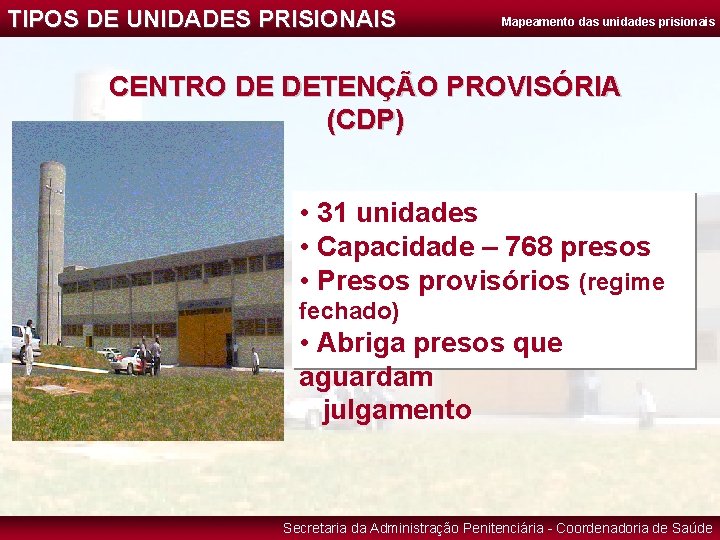 TIPOS DE UNIDADES PRISIONAIS

Mapeamento das unidades prisionais

CENTRO DE DETENÇÃO PROVISÓRIA (CDP)

• 31 unidades
• Capacidade – 768 presos
• Presos provisórios (regime fechado)
• Abriga presos que aguardam julgamento

Secretaria da Administração Penitenciária - Coordenadoria de Saúde